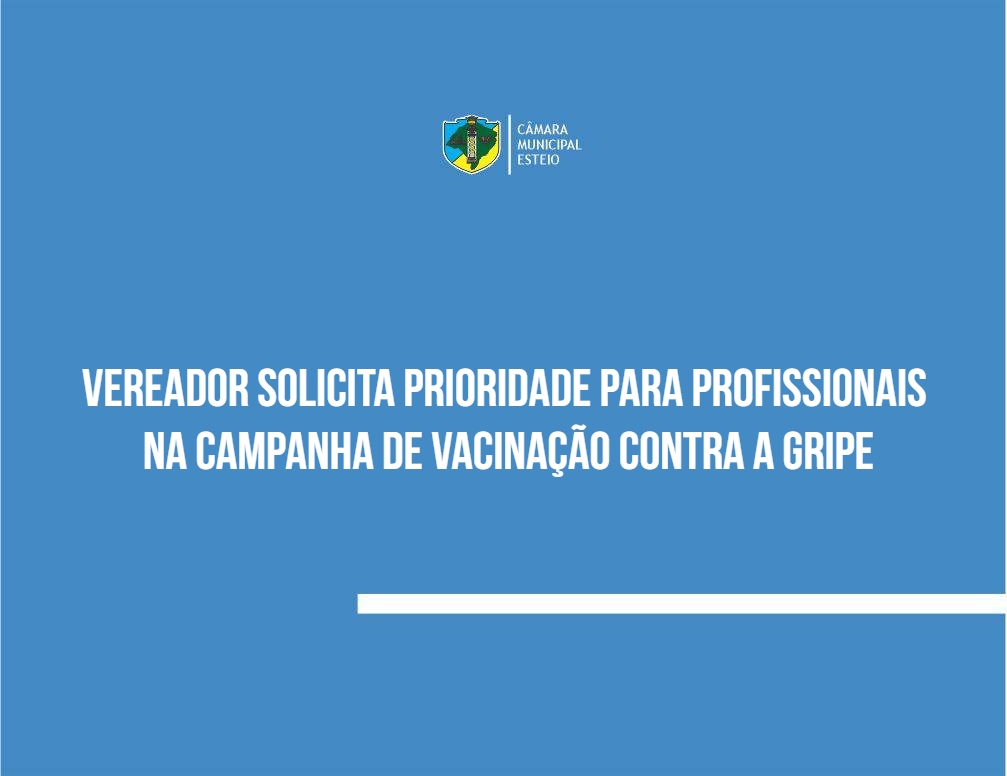 CÂMARA
MUNICIPAL
ESTEIO

VEREADOR SOLICITA PRIORIDADE PARA PROFISSIONAIS NA CAMPANHA DE VACINAÇÃO CONTRA A GRIPE